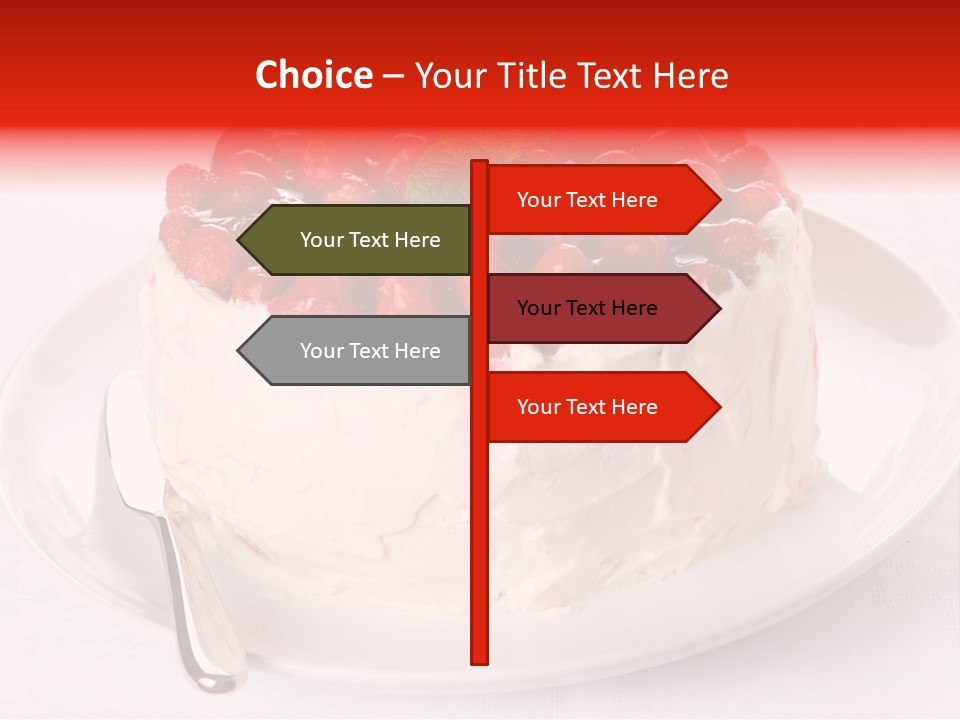 Choice – Your Title Text Here

Your Text Here

Your Text Here

Your Text Here

Your Text Here

Your Text Here